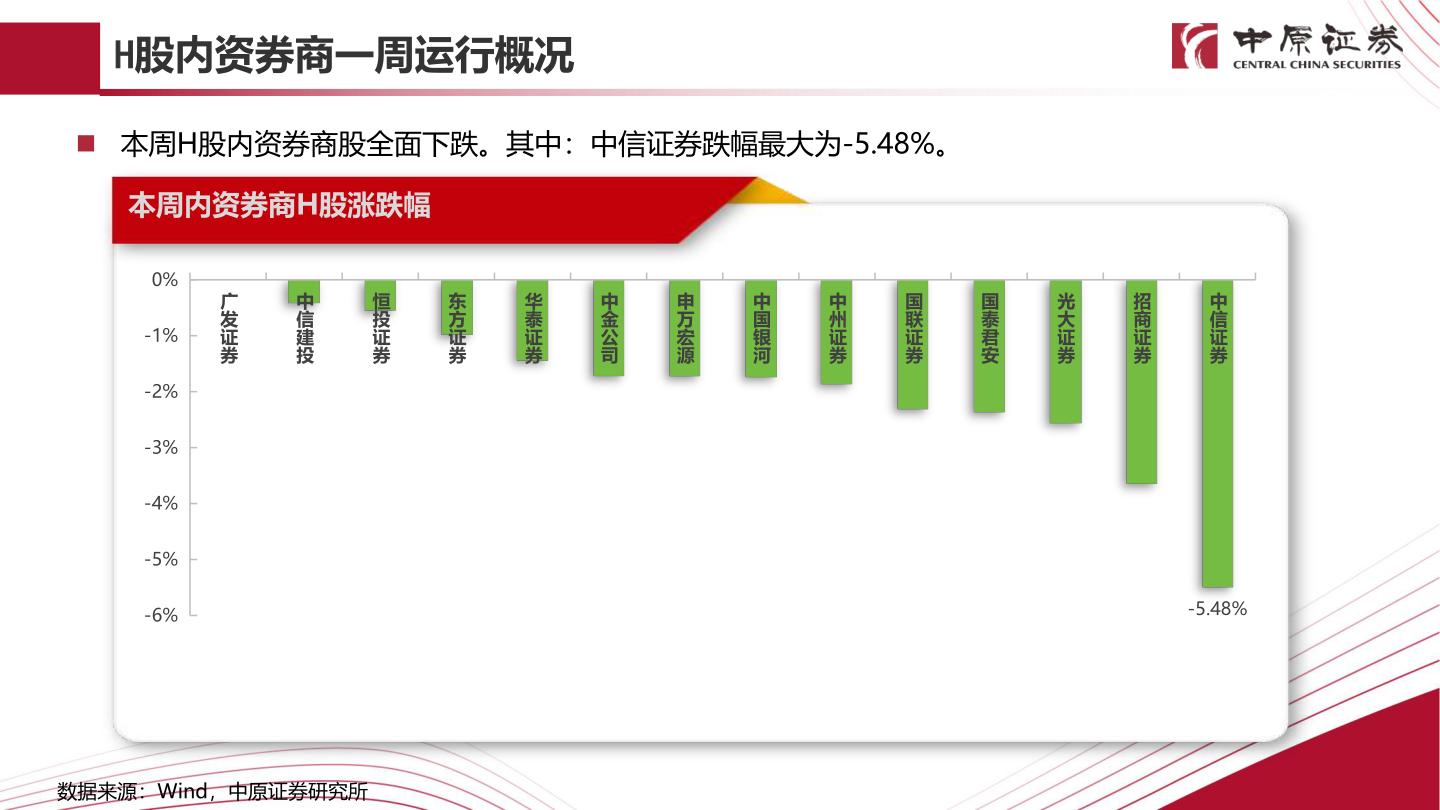 H股内资券商一周运行概况

中原证券
CENTRAL CHINA SECURITIES

本周H股内资券商股全面下跌。其中：中信证券跌幅最大为-5.48%。

本周内资券商H股涨跌幅

0%
-1%
-2%
-3%
-4%
-5%
-6%

广发证券
中信建投
恒投证券
东方证券
华泰证券
中金公司
申万宏源
中国银河
中州证券
国联证券
国泰君安
光大证券
招商证券
中信证券

-5.48%

数据来源：Wind，中原证券研究所